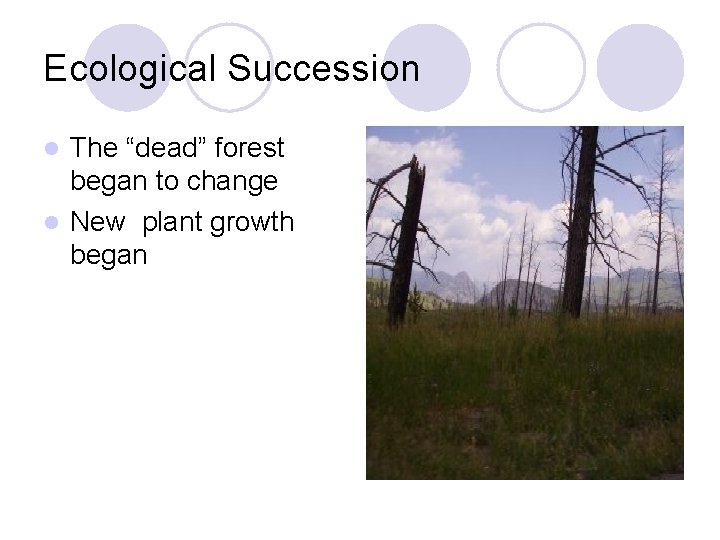 Ecological Succession

- The “dead” forest began to change
- New plant growth began